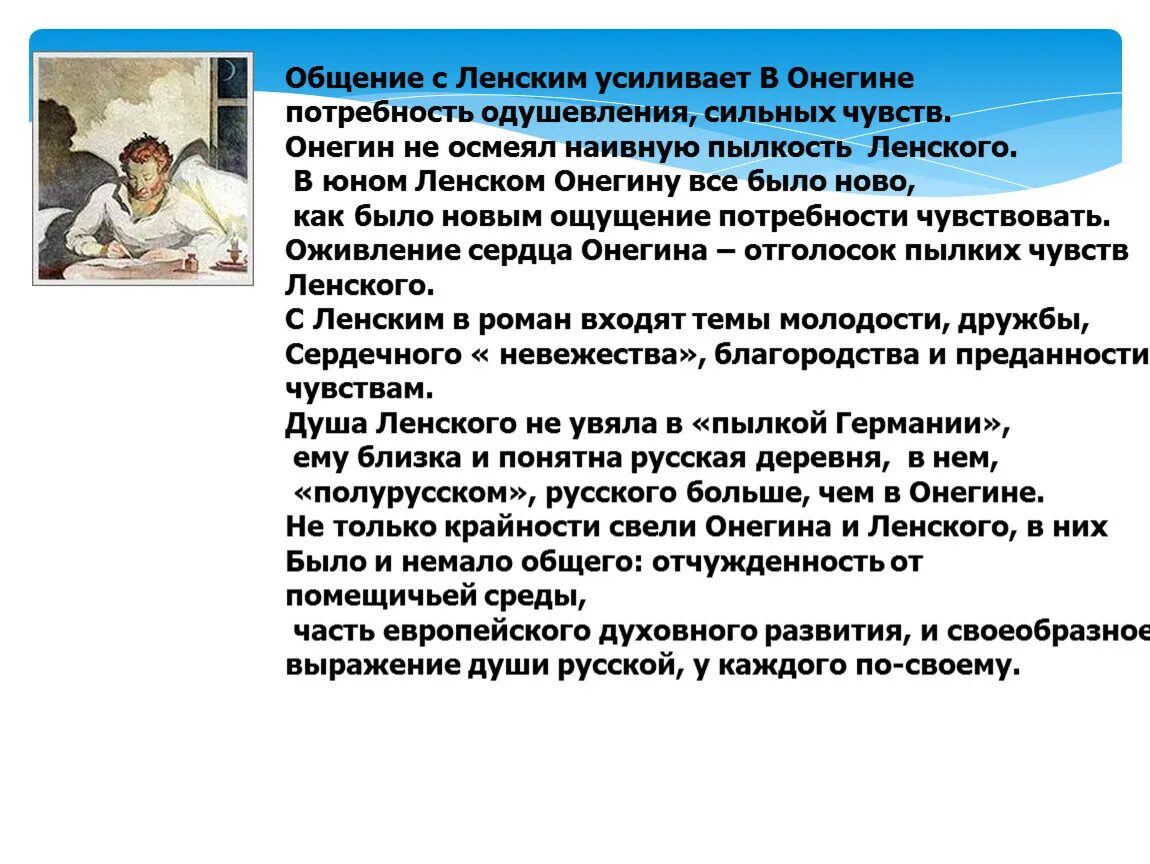 Общение с Ленским усиливает В Онегине потребность одушевления, сильных чувств.
Онегин не осмеял наивную пылкость Ленского.
В юном Ленском Онегину все было ново, как было новым ощущение потребности чувствовать.
Оживление сердца Онегина – отголосок пылких чувств Ленского.
С Ленским в роман входят темы молодости, дружбы, Сердечного « невежества», благородства и преданности чувствам.
Душа Ленского не увяла в «пылкой Германии», ему близка и понятна русская деревня, в нем, «полурусском», русского больше, чем в Онегине.
Не только крайности свели Онегина и Ленского, в них Было и немало общего: отчужденность от помещичьей среды, часть европейского духовного развития, и своеобразное выражение души русской, у каждого по-своему.